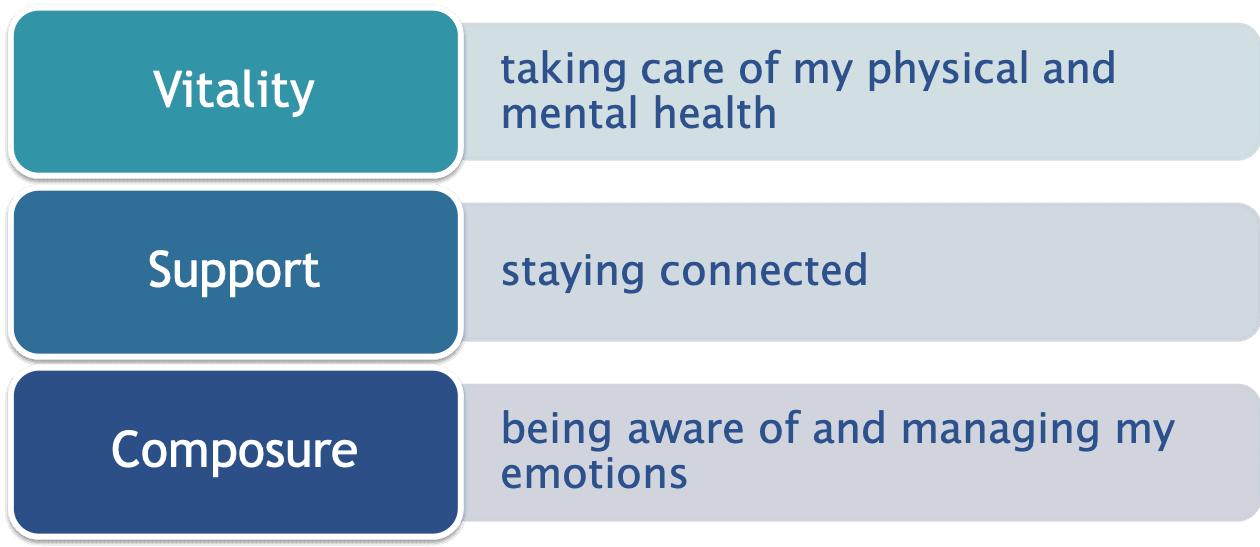 Vitality

taking care of my physical and mental health

Support

staying connected

Composure

being aware of and managing my emotions